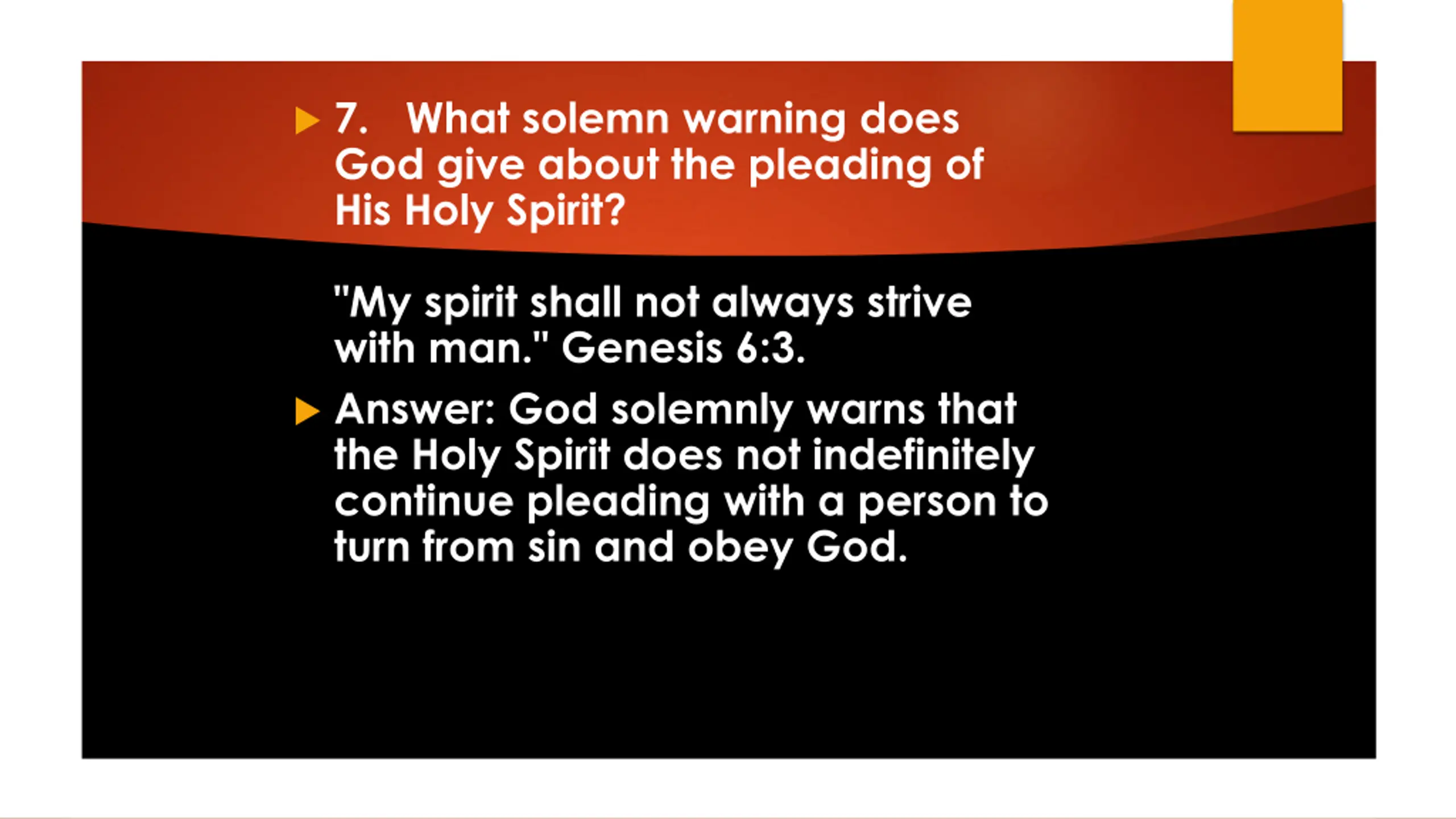 7. What solemn warning does God give about the pleading of His Holy Spirit?

"My spirit shall not always strive with man." Genesis 6:3.

Answer: God solemnly warns that the Holy Spirit does not indefinitely continue pleading with a person to turn from sin and obey God.